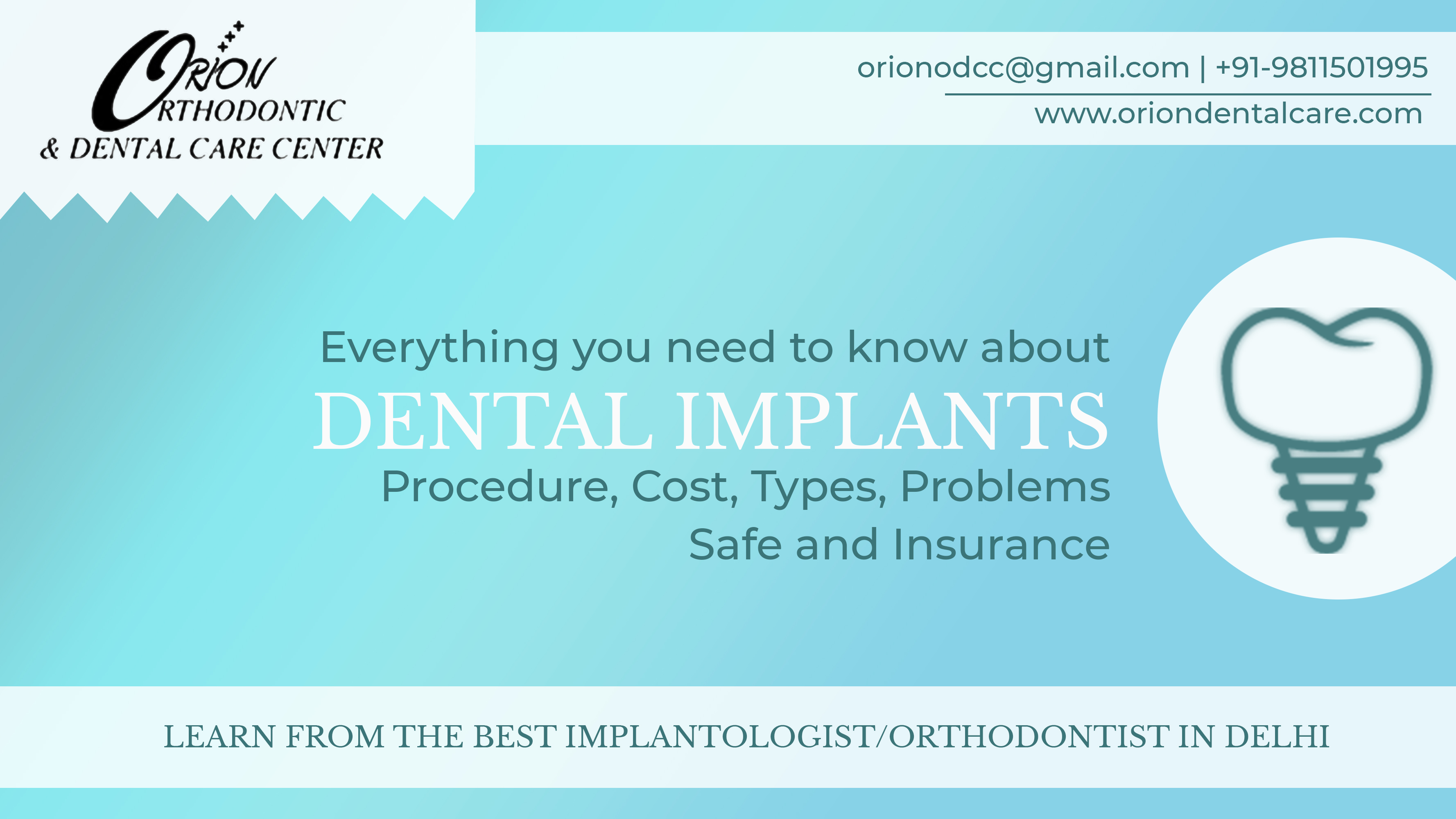 ORION
ORTHODONTIC
& DENTAL CARE CENTER

orionodcc@gmail.com | +91-9811501995
www.oriondentalcare.com

Everything you need to know about
DENTAL IMPLANTS
Procedure, Cost, Types, Problems
Safe and Insurance

LEARN FROM THE BEST IMPLANTOLOGIST/ORTHODONTIST IN DELHI